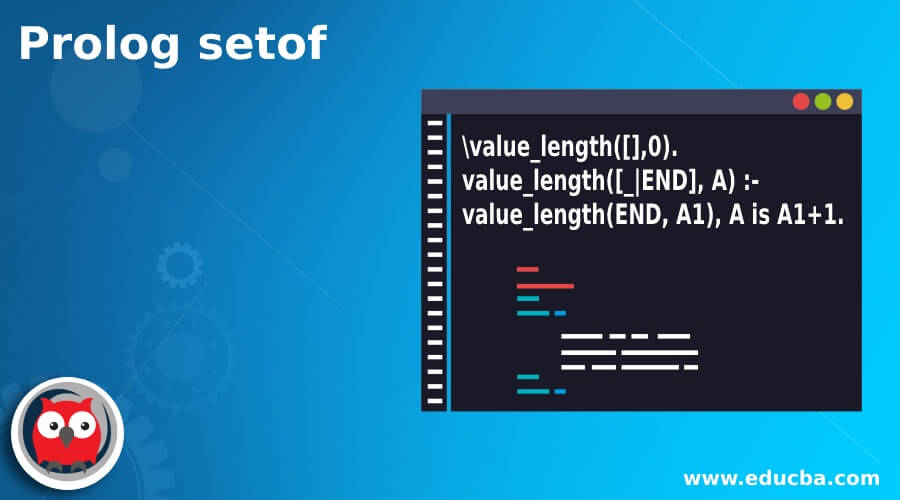 Prolog setof

\value_length([],0).
value_length([_|END], A) :-
value_length(END, A1), A is A1+1.

www.educba.com